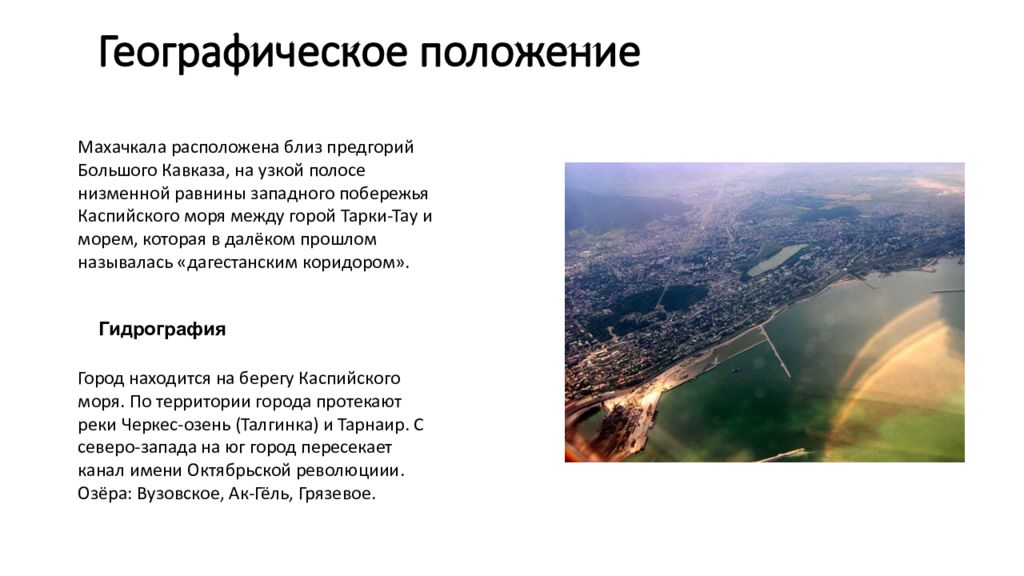 Географическое положение

Махачкала расположена близ предгорий Большого Кавказа, на узкой полосе низменной равнины западного побережья Каспийского моря между горой Тарки-Тау и морем, которая в далёком прошлом называлась «дагестанским коридором».

Гидрография

Город находится на берегу Каспийского моря. По территории города протекают реки Черкес-озень (Талгинка) и Тарнаир. С северо-запада на юг город пересекает канал имени Октябрьской революциии. Озёра: Вузовское, Ак-Гёль, Грязевое.